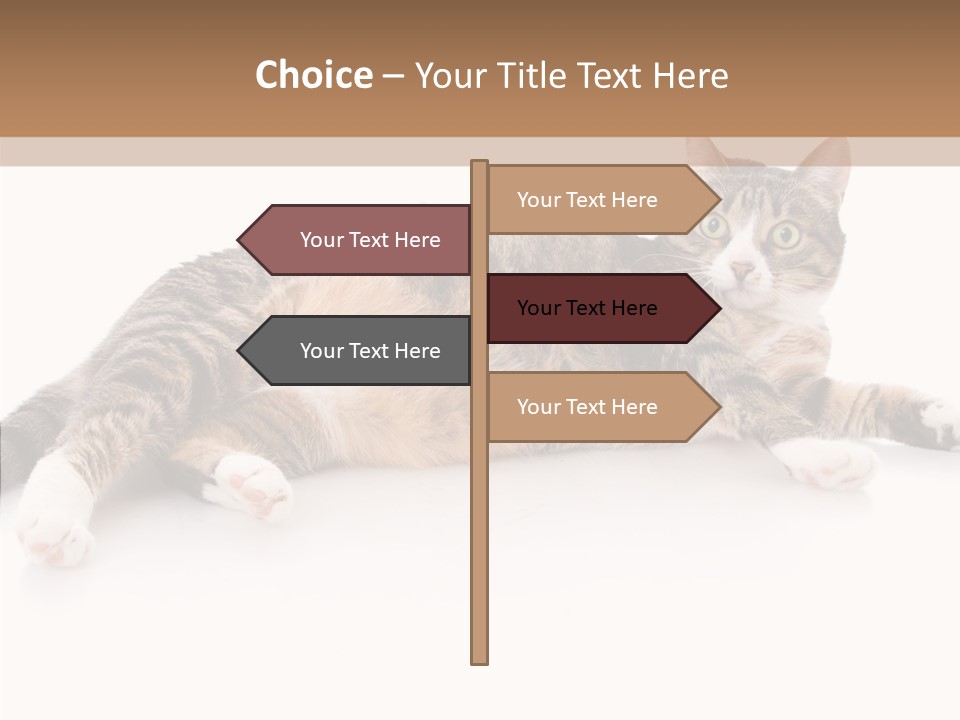 Choice – Your Title Text Here

Your Text Here

Your Text Here

Your Text Here

Your Text Here

Your Text Here